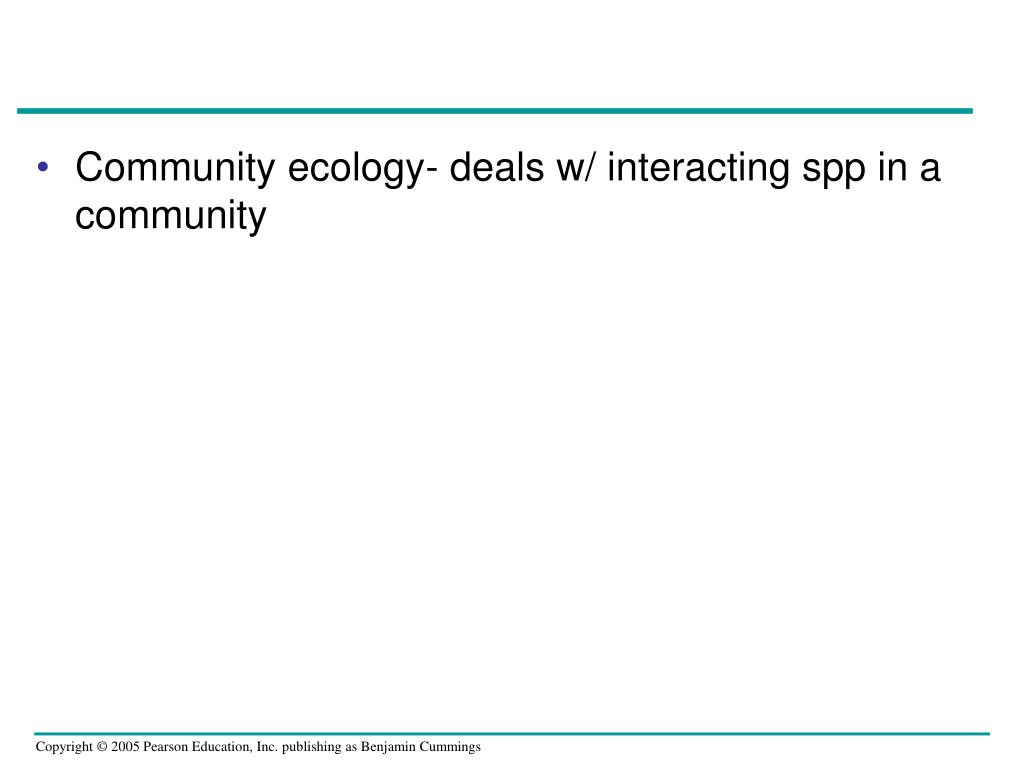 • Community ecology- deals w/ interacting spp in a community

Copyright © 2005 Pearson Education, Inc. publishing as Benjamin Cummings